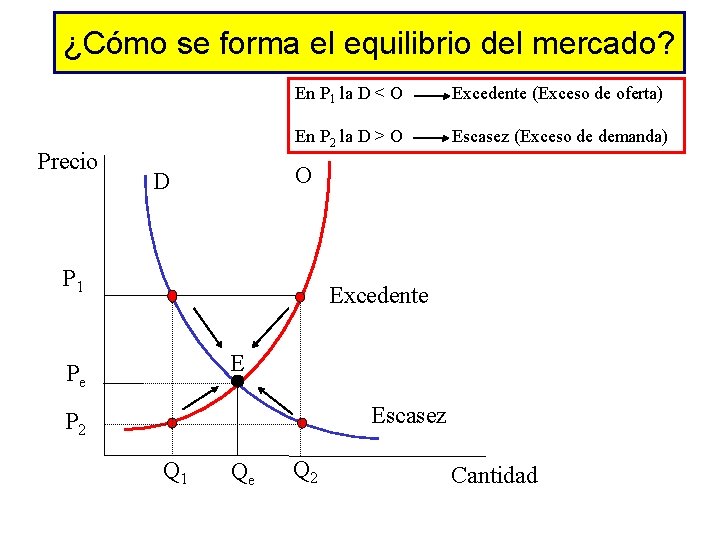 ¿Cómo se forma el equilibrio del mercado?

En $P_1$ la D < O → Excedente (Exceso de oferta)

En $P_2$ la D > O → Escasez (Exceso de demanda)

Precio

D

O

$P_1$

Excedente

E

$P_e$

$P_2$

Escasez

$Q_1$

$Q_e$

$Q_2$

Cantidad